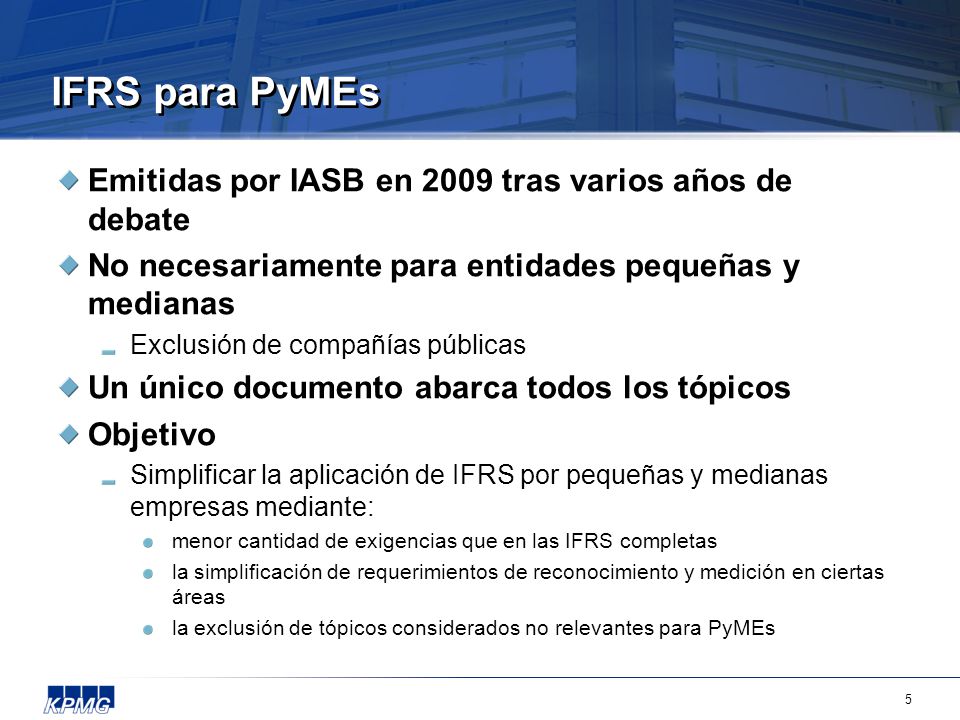 IFRS para PyMEs

Emitidas por IASB en 2009 tras varios años de debate

No necesariamente para entidades pequeñas y medianas

Exclusión de compañías públicas

Un único documento abarca todos los tópicos

Objetivo

Simplificar la aplicación de IFRS por pequeñas y medianas empresas mediante:

menor cantidad de exigencias que en las IFRS completas

la simplificación de requerimientos de reconocimiento y medición en ciertas áreas

la exclusión de tópicos considerados no relevantes para PyMEs

KPMG

5